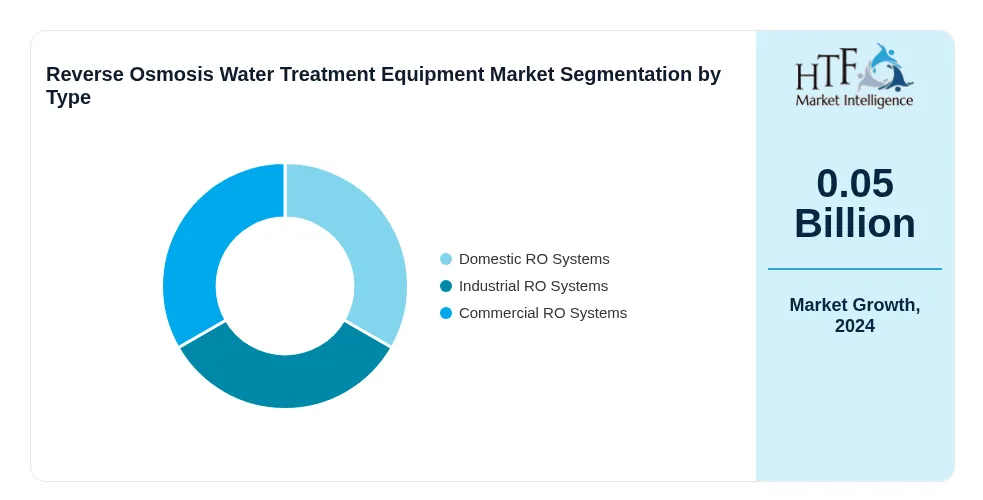 Reverse Osmosis Water Treatment Equipment Market Segmentation by Type

Domestic RO Systems
Industrial RO Systems
Commercial RO Systems

HTF
Market Intelligence

0.05 Billion

Market Growth, 2024